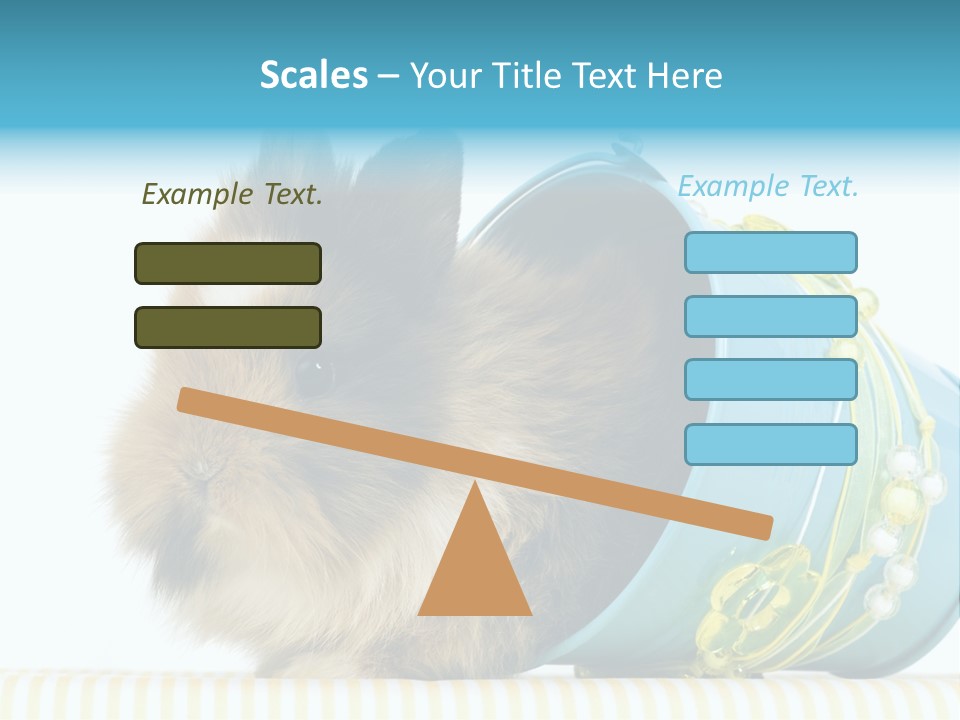 Scales – Your Title Text Here

Example Text.

Example Text.